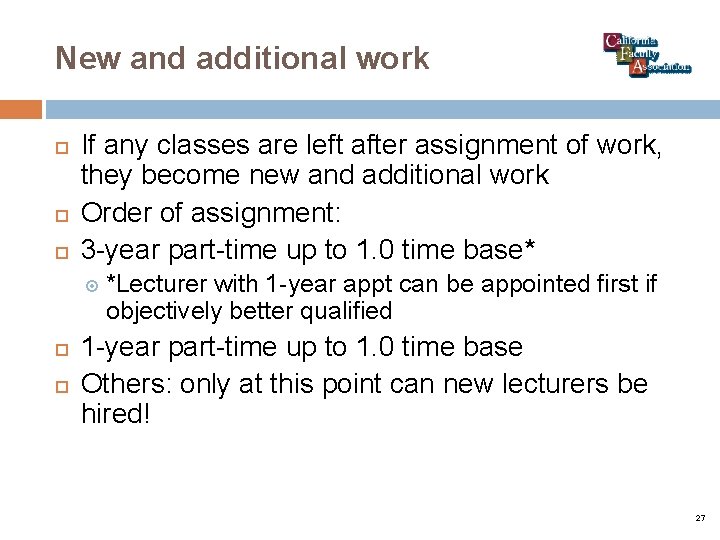 New and additional work

California Faculty Association

If any classes are left after assignment of work, they become new and additional work

Order of assignment:

3-year part-time up to 1.0 time base*

*Lecturer with 1-year appt can be appointed first if objectively better qualified

1-year part-time up to 1.0 time base

Others: only at this point can new lecturers be hired!

27